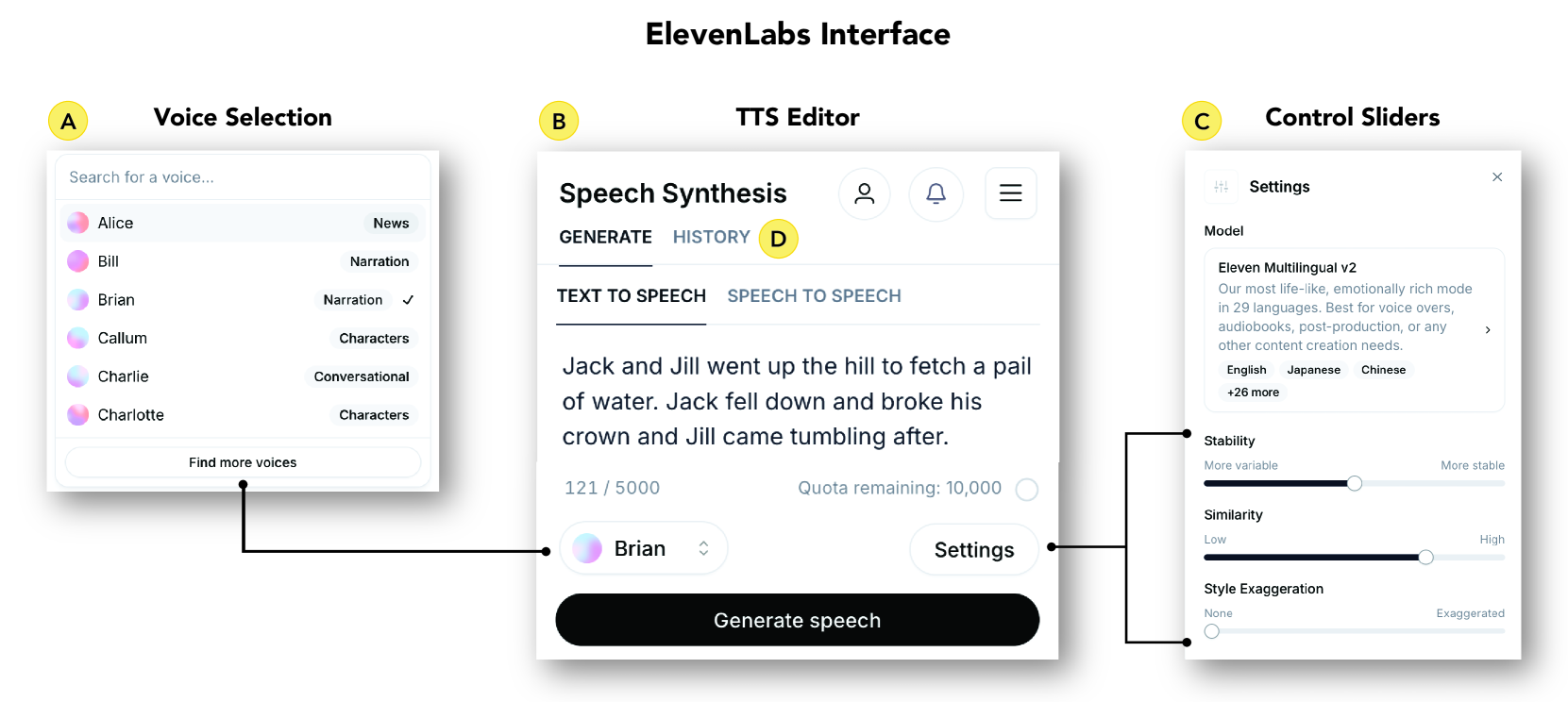 ElevenLabs Interface

A Voice Selection

Search for a voice...

Alice News
Bill Narration
Brian Narration ✓
Callum Characters
Charlie Conversational
Charlotte Characters

Find more voices

B TTS Editor

Speech Synthesis

GENERATE HISTORY D

TEXT TO SPEECH SPEECH TO SPEECH

Jack and Jill went up the hill to fetch a pail of water. Jack fell down and broke his crown and Jill came tumbling after.

121 / 5000 Quota remaining: 10,000

Brian

Settings

Generate speech

C Control Sliders

Settings

Model

Eleven Multilingual v2
Our most life-like, emotionally rich mode in 29 languages. Best for voice overs, audiobooks, post-production, or any other content creation needs.
English Japanese Chinese
+26 more

Stability
More variable More stable

Similarity
Low High

Style Exaggeration
None Exaggerated